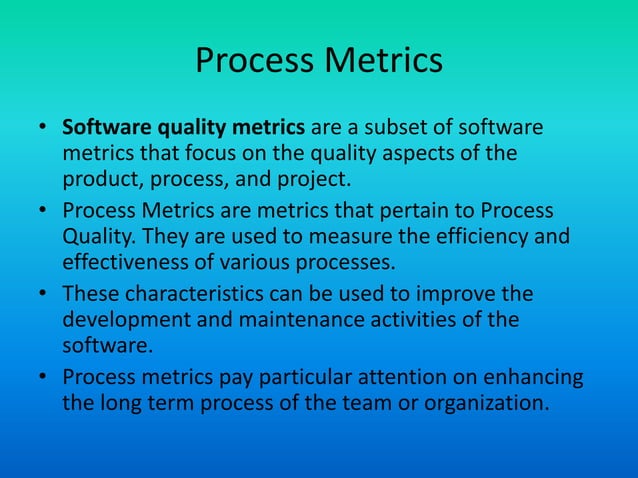 Process Metrics

• Software quality metrics are a subset of software metrics that focus on the quality aspects of the product, process, and project.

• Process Metrics are metrics that pertain to Process Quality. They are used to measure the efficiency and effectiveness of various processes.

• These characteristics can be used to improve the development and maintenance activities of the software.

• Process metrics pay particular attention on enhancing the long term process of the team or organization.